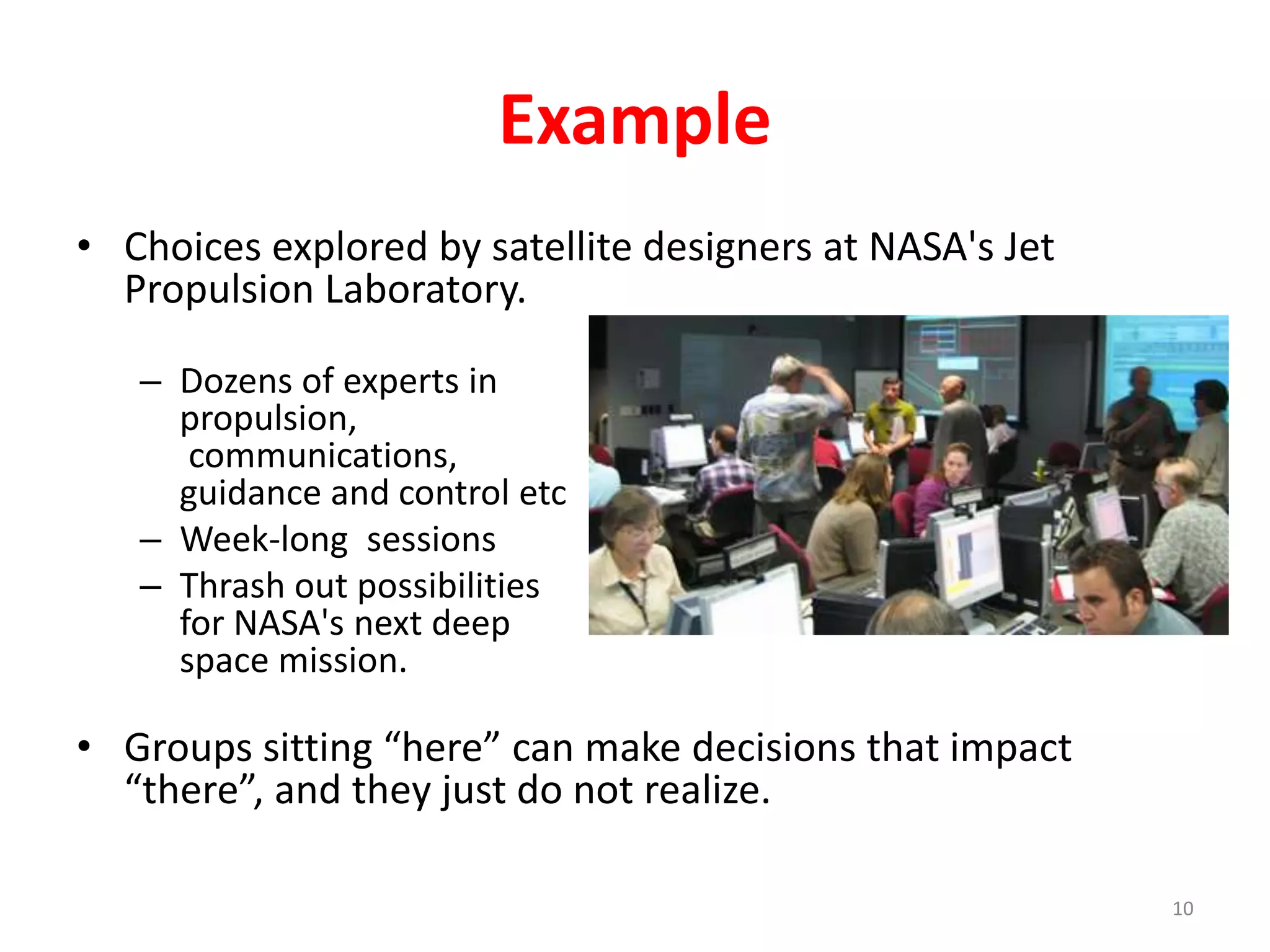 Example

• Choices explored by satellite designers at NASA's Jet Propulsion Laboratory.

– Dozens of experts in propulsion, communications, guidance and control etc
– Week-long sessions
– Thrash out possibilities for NASA's next deep space mission.

• Groups sitting “here” can make decisions that impact “there”, and they just do not realize.

10